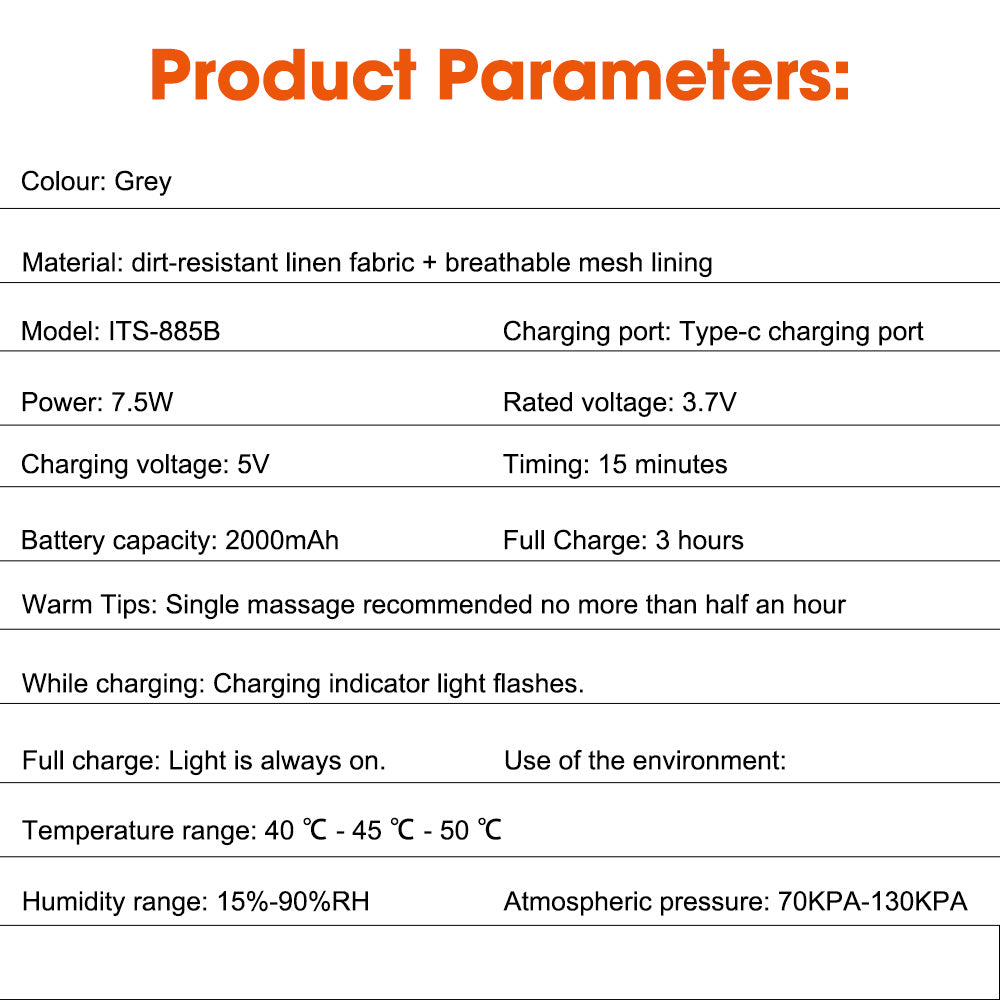 Product Parameters:

Colour: Grey

Material: dirt-resistant linen fabric + breathable mesh lining

Model: ITS-885B
Charging port: Type-c charging port

Power: 7.5W
Rated voltage: 3.7V

Charging voltage: 5V
Timing: 15 minutes

Battery capacity: 2000mAh
Full Charge: 3 hours

Warm Tips: Single massage recommended no more than half an hour

While charging: Charging indicator light flashes.

Full charge: Light is always on.
Use of the environment:

Temperature range: 40 ℃ - 45 ℃ - 50 ℃

Humidity range: 15%-90%RH
Atmospheric pressure: 70KPA-130KPA